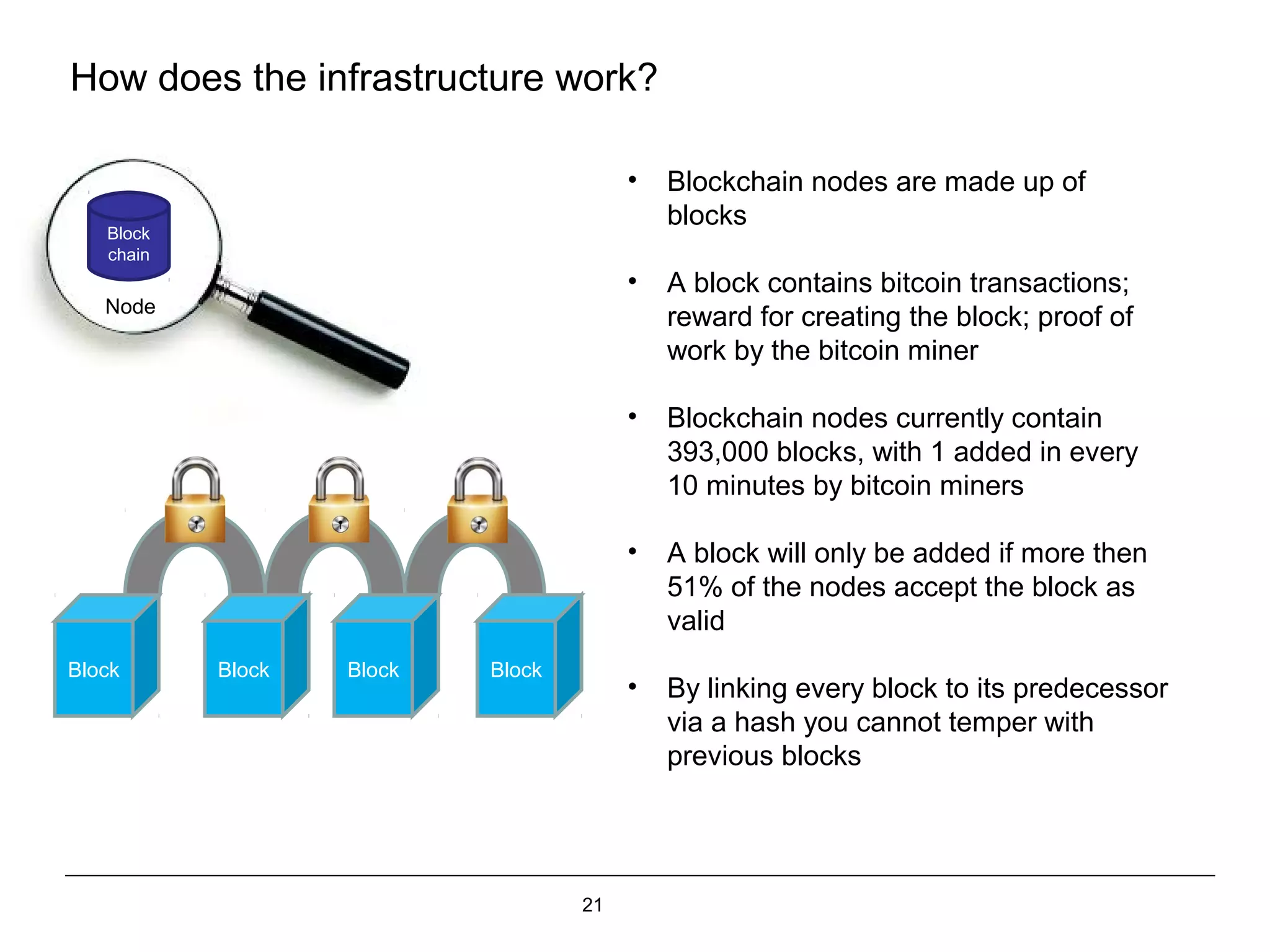 How does the infrastructure work?

Block chain

Node

Block

Block

Block

Block

• Blockchain nodes are made up of blocks

• A block contains bitcoin transactions; reward for creating the block; proof of work by the bitcoin miner

• Blockchain nodes currently contain 393,000 blocks, with 1 added in every 10 minutes by bitcoin miners

• A block will only be added if more then 51% of the nodes accept the block as valid

• By linking every block to its predecessor via a hash you cannot temper with previous blocks

21